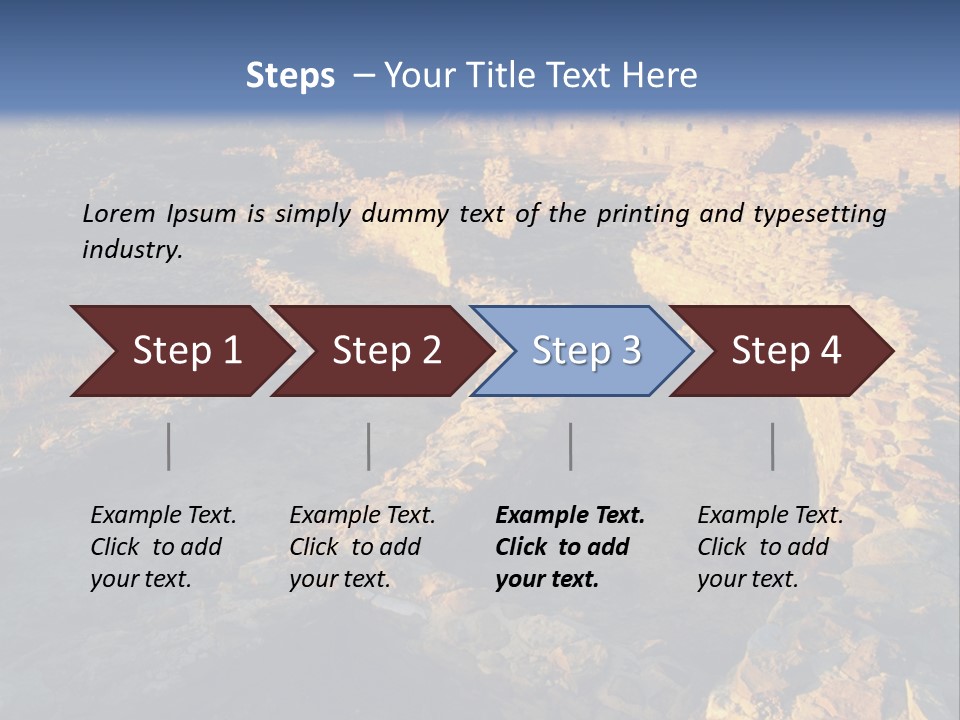 Steps – Your Title Text Here

Lorem Ipsum is simply dummy text of the printing and typesetting industry.

Step 1

Step 2

Step 3

Step 4

Example Text. Click to add your text.

Example Text. Click to add your text.

Example Text. Click to add your text.

Example Text. Click to add your text.